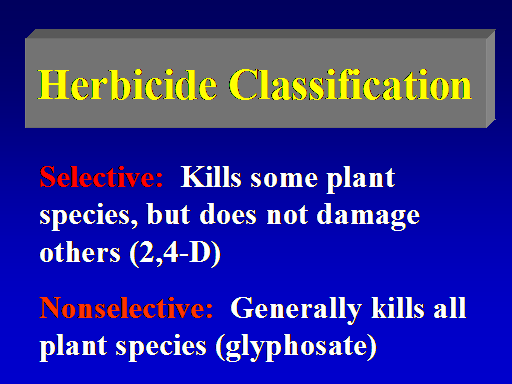 Herbicide Classification

Selective: Kills some plant species, but does not damage others (2,4-D)

Nonselective: Generally kills all plant species (glyphosate)